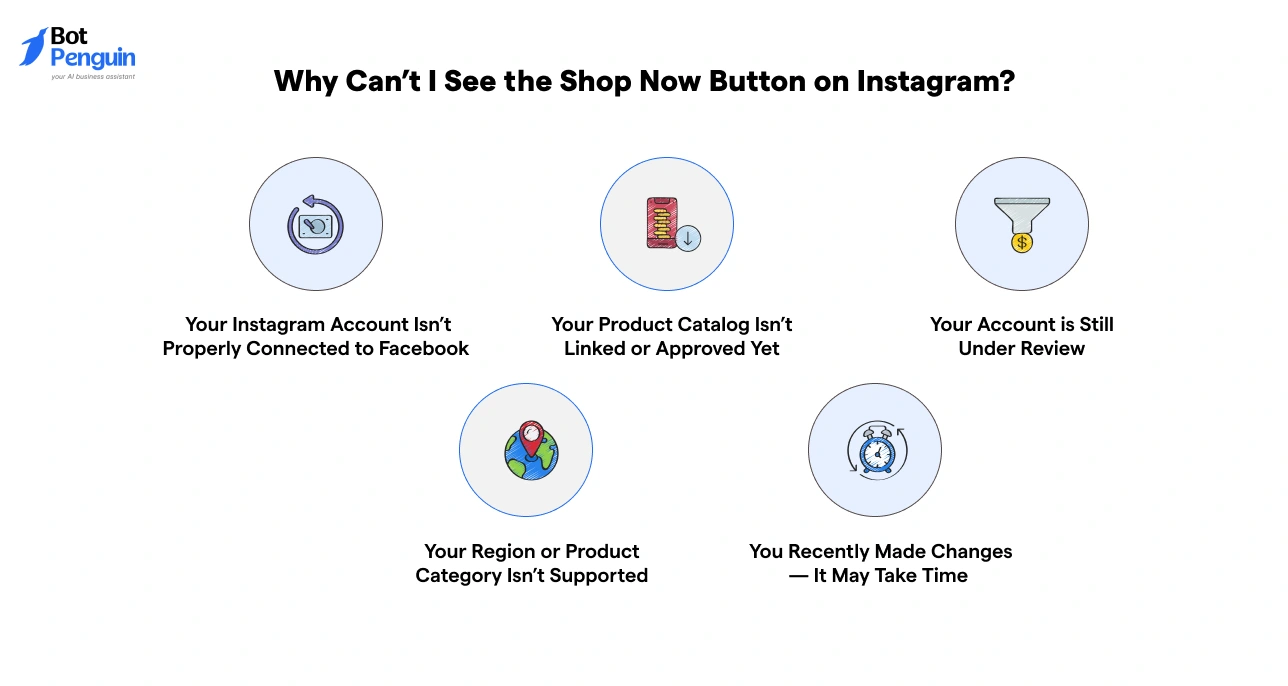 Bot Penguin
your AI business assistant

Why Can't I See the Shop Now Button on Instagram?

Your Instagram Account Isn't Properly Connected to Facebook

Your Product Catalog Isn't Linked or Approved Yet

Your Account is Still Under Review

Your Region or Product Category Isn't Supported

You Recently Made Changes — It May Take Time